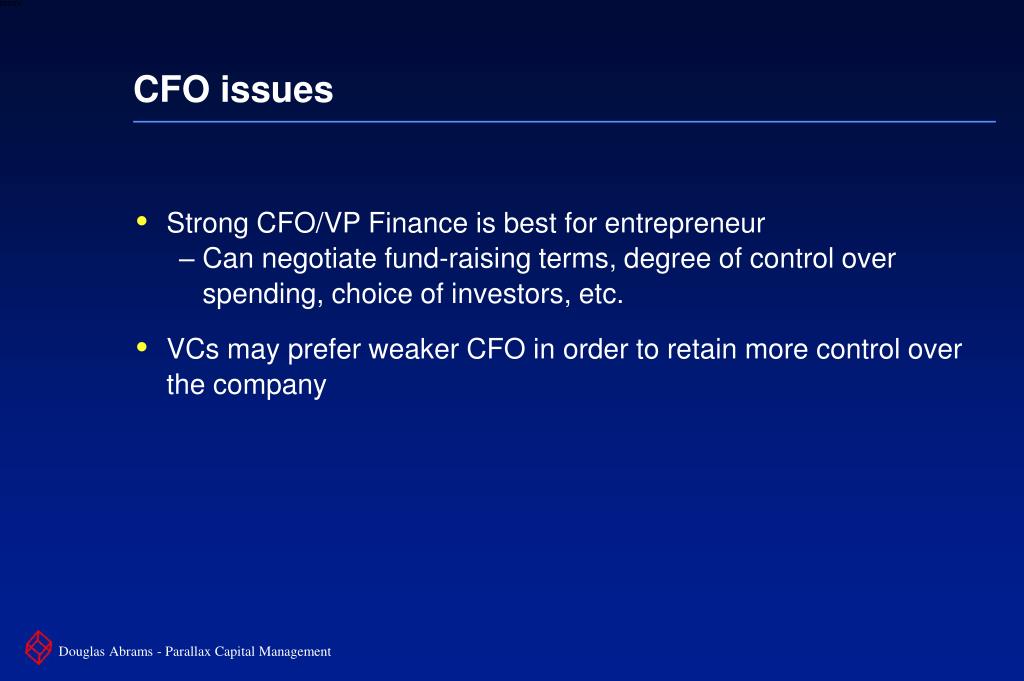 CFO issues

• Strong CFO/VP Finance is best for entrepreneur
– Can negotiate fund-raising terms, degree of control over spending, choice of investors, etc.

• VCs may prefer weaker CFO in order to retain more control over the company

Douglas Abrams - Parallax Capital Management